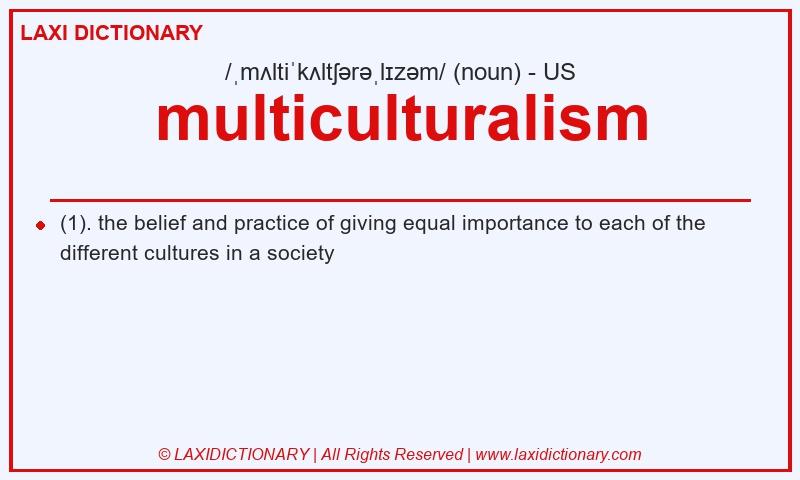 LAXI DICTIONARY

/ˌmʌltiˈkʌltʃərəˌlɪzəm/ (noun) - US

multiculturalism

(1). the belief and practice of giving equal importance to each of the different cultures in a society

© LAXIDICTIONARY | All Rights Reserved | www.laxidictionary.com